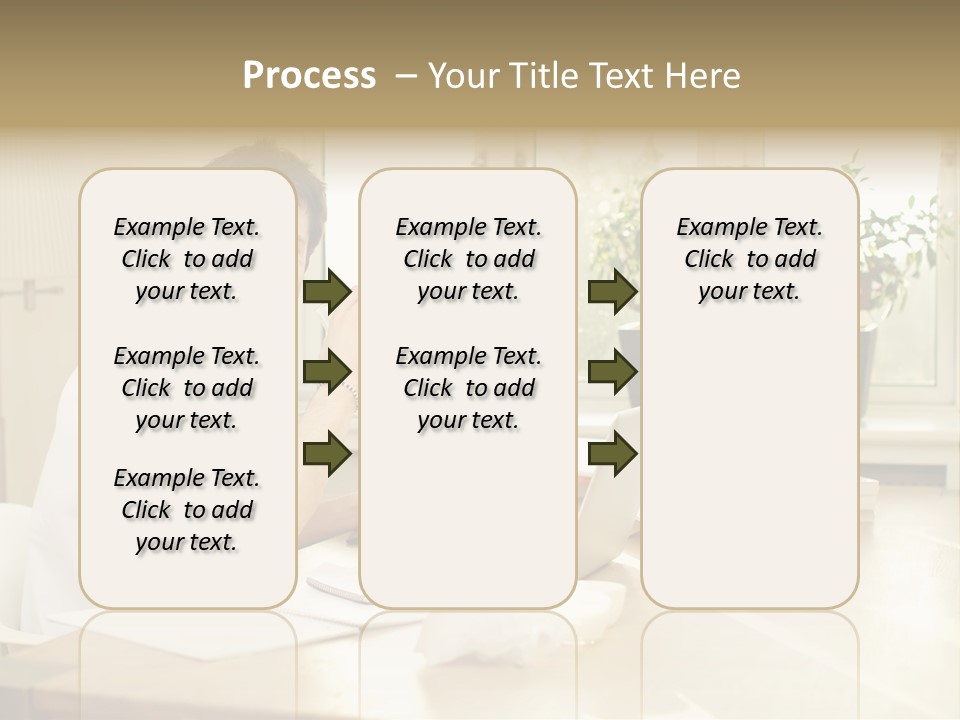 Process – Your Title Text Here

Example Text. Click to add your text.

Example Text. Click to add your text.

Example Text. Click to add your text.

Example Text. Click to add your text.

Example Text. Click to add your text.

Example Text. Click to add your text.